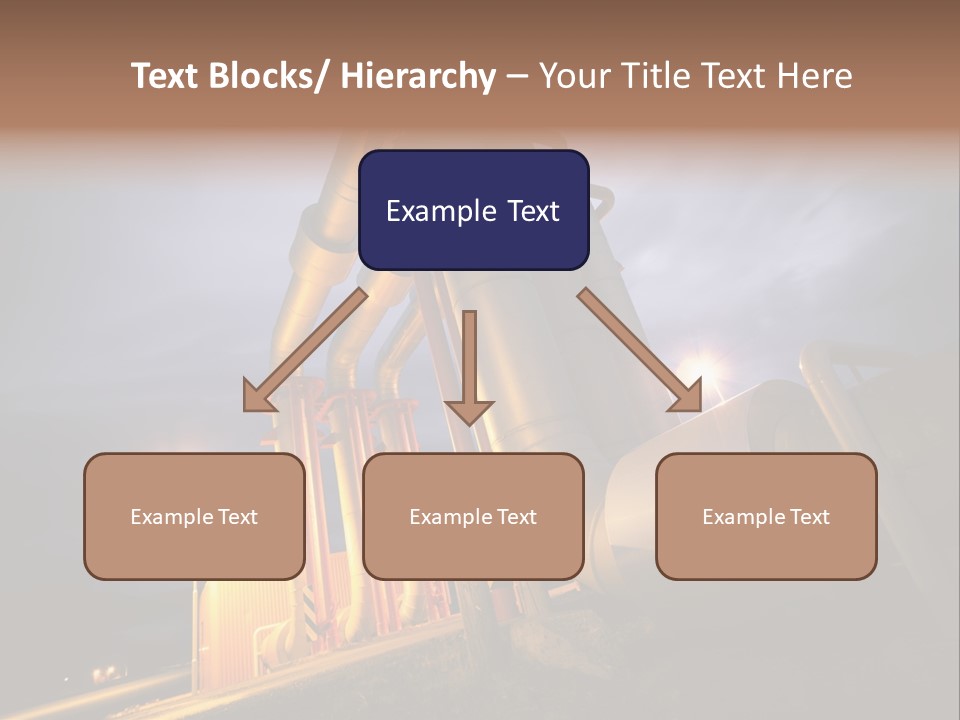 Text Blocks/ Hierarchy – Your Title Text Here

Example Text

Example Text

Example Text

Example Text